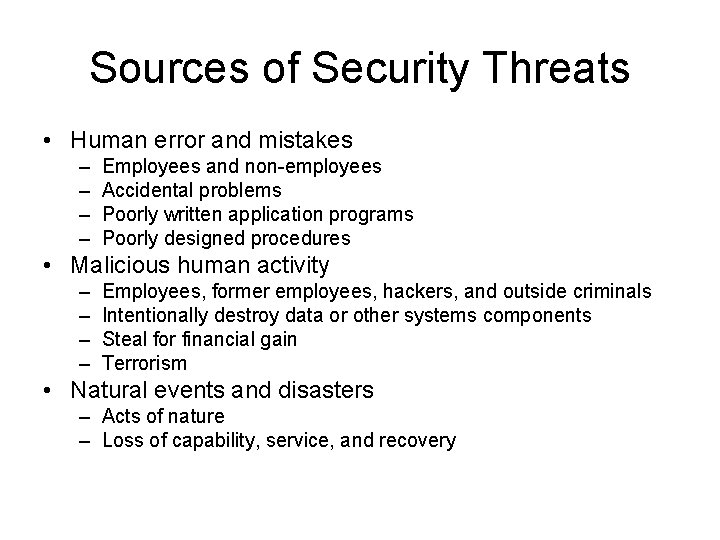 Sources of Security Threats

• Human error and mistakes
– Employees and non-employees
– Accidental problems
– Poorly written application programs
– Poorly designed procedures
• Malicious human activity
– Employees, former employees, hackers, and outside criminals
– Intentionally destroy data or other systems components
– Steal for financial gain
– Terrorism
• Natural events and disasters
– Acts of nature
– Loss of capability, service, and recovery